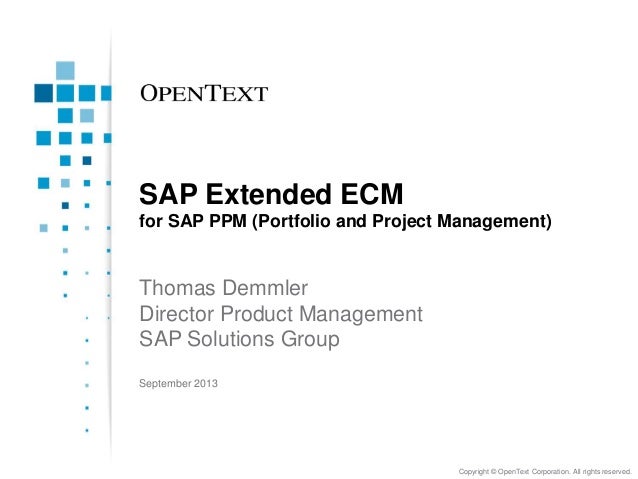 OPENTEXT

SAP Extended ECM
for SAP PPM (Portfolio and Project Management)

Thomas Demmler
Director Product Management
SAP Solutions Group

September 2013

Copyright © OpenText Corporation. All rights reserved.